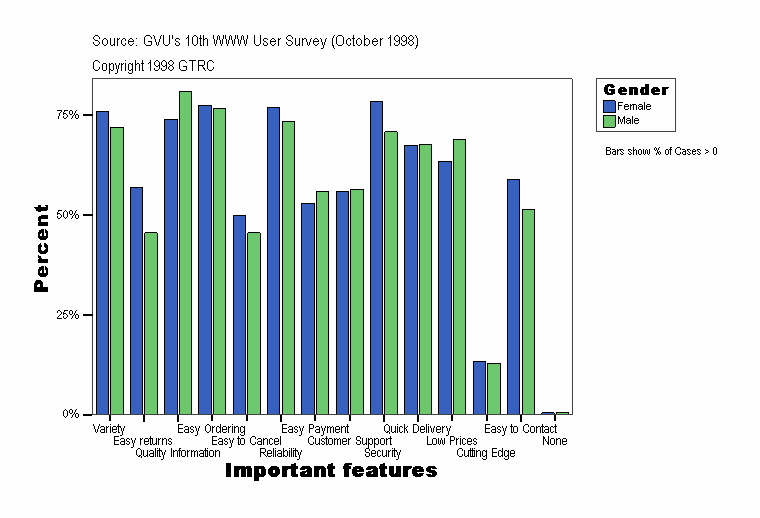 Source: GVU's 10th WWW User Survey (October 1998)

Copyright 1998 GTRC

Gender
Female
Male

Bars show % of Cases > 0

Percent

75%
50%
25%
0%

Variety
Easy returns
Quality Information
Easy Ordering
Easy to Cancel
Reliability
Easy Payment
Customer Support
Security
Quick Delivery
Low Prices
Cutting Edge
Easy to Contact
None

Important features